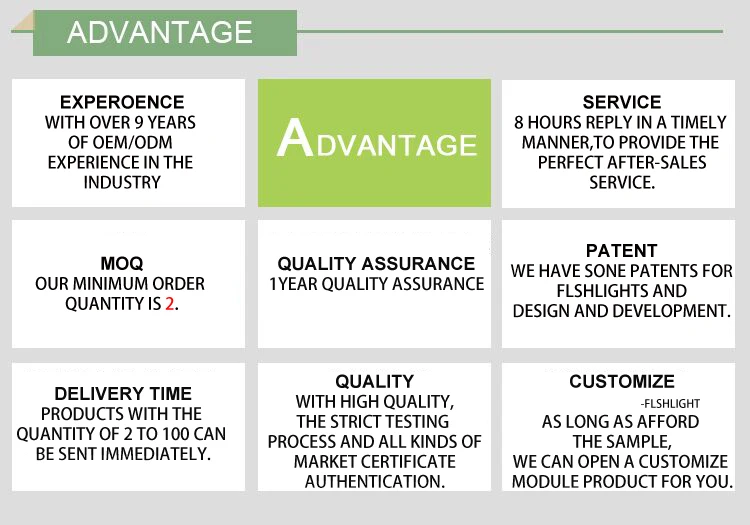 ADVANTAGE

EXPEROENCE
WITH OVER 9 YEARS OF OEM/ODM EXPERIENCE IN THE INDUSTRY

ADVANTAGE

SERVICE
8 HOURS REPLY IN A TIMELY MANNER,TO PROVIDE THE PERFECT AFTER-SALES SERVICE.

MOQ
OUR MINIMUM ORDER QUANTITY IS 2.

QUALITY ASSURANCE
1YEAR QUALITY ASSURANCE

PATENT
WE HAVE SONE PATENTS FOR FLSHLIGHTS AND DESIGN AND DEVELOPMENT.

DELIVERY TIME
PRODUCTS WITH THE QUANTITY OF 2 TO 100 CAN BE SENT IMMEDIATELY.

QUALITY
WITH HIGH QUALITY, THE STRICT TESTING PROCESS AND ALL KINDS OF MARKET CERTIFICATE AUTHENTICATION.

CUSTOMIZE
-FLSHLIGHT
AS LONG AS AFFORD THE SAMPLE, WE CAN OPEN A CUSTOMIZE MODULE PRODUCT FOR YOU.